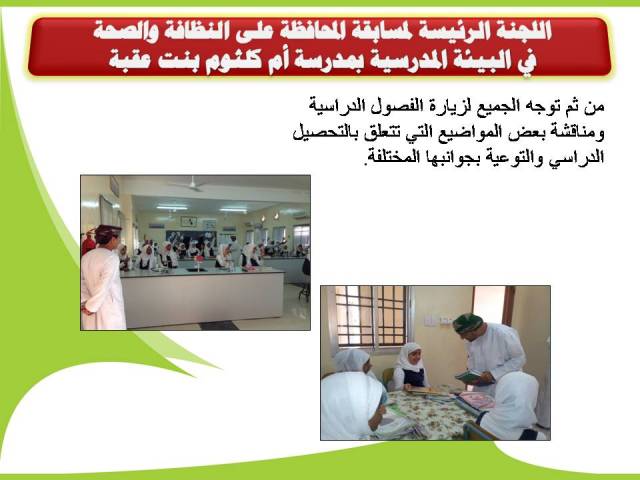 اللجنة الرئيسة لمسابقة المحافظة على النظافة والصحة في البيئة المدرسية بمدرسة أم كلثوم بنت عقبة

من ثم توجه الجميع لزيارة الفصول الدراسية ومناقشة بعض المواضيع التي تتعلق بالتحصيل الدراسي والتوعية بجوانبها المختلفة.